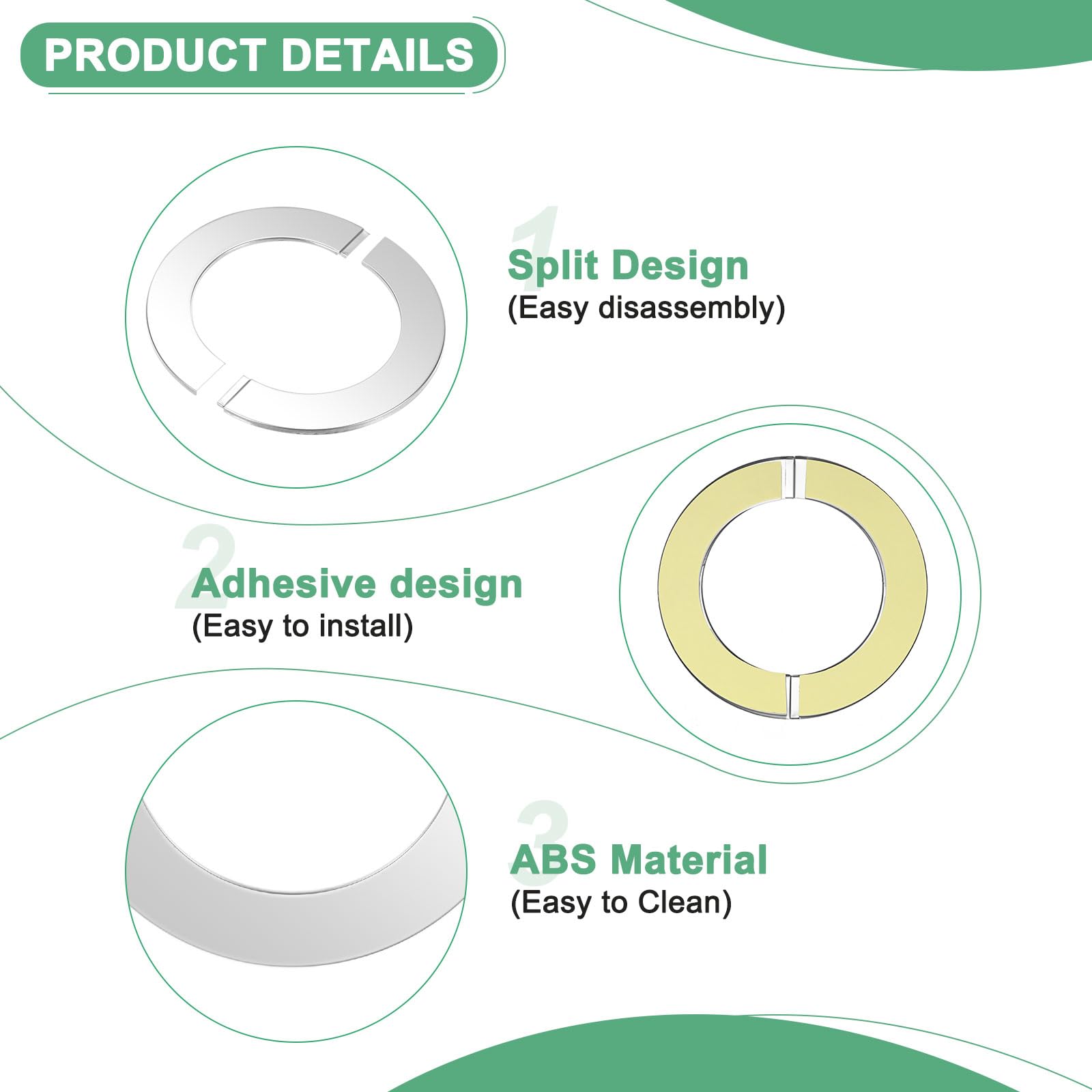 PRODUCT DETAILS

1
Split Design
(Easy disassembly)

2
Adhesive design
(Easy to install)

3
ABS Material
(Easy to Clean)